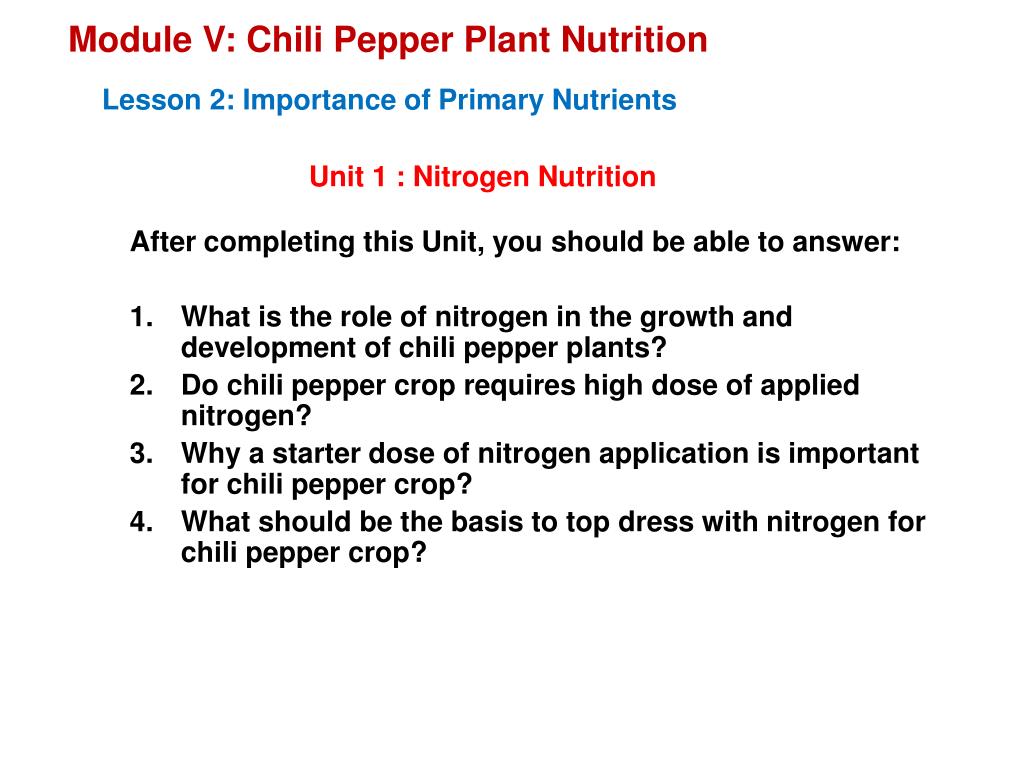 Module V: Chili Pepper Plant Nutrition

Lesson 2: Importance of Primary Nutrients

Unit 1 : Nitrogen Nutrition

After completing this Unit, you should be able to answer:

1. What is the role of nitrogen in the growth and development of chili pepper plants?
2. Do chili pepper crop requires high dose of applied nitrogen?
3. Why a starter dose of nitrogen application is important for chili pepper crop?
4. What should be the basis to top dress with nitrogen for chili pepper crop?